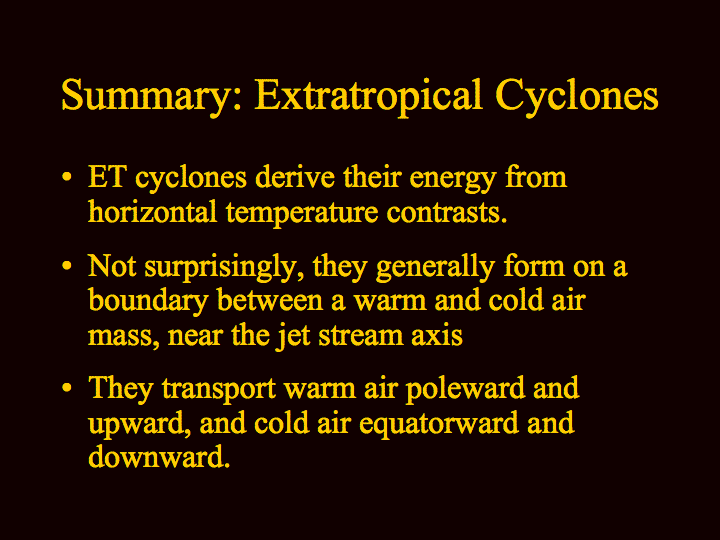 Summary: Extratropical Cyclones

• ET cyclones derive their energy from horizontal temperature contrasts.

• Not surprisingly, they generally form on a boundary between a warm and cold air mass, near the jet stream axis

• They transport warm air poleward and upward, and cold air equatorward and downward.